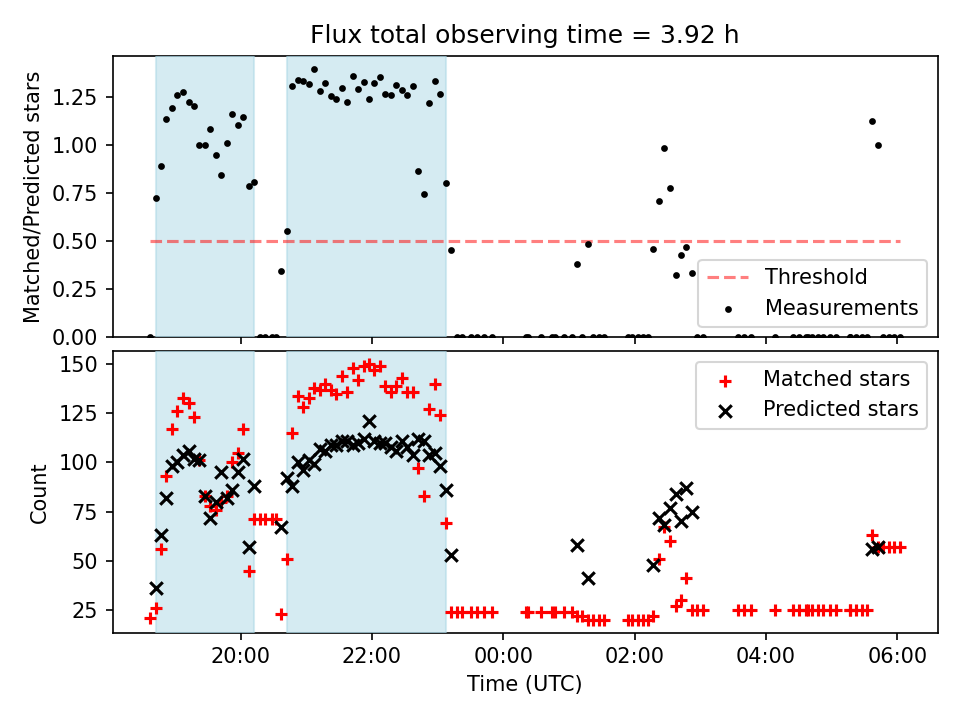 Flux total observing time = 3.92 h

Matched/Predicted stars

1.25
1.00
0.75
0.50
0.25
0.00

Threshold
Measurements

Count

150
125
100
75
50
25

Matched stars
Predicted stars

20:00
22:00
00:00
02:00
04:00
06:00

Time (UTC)